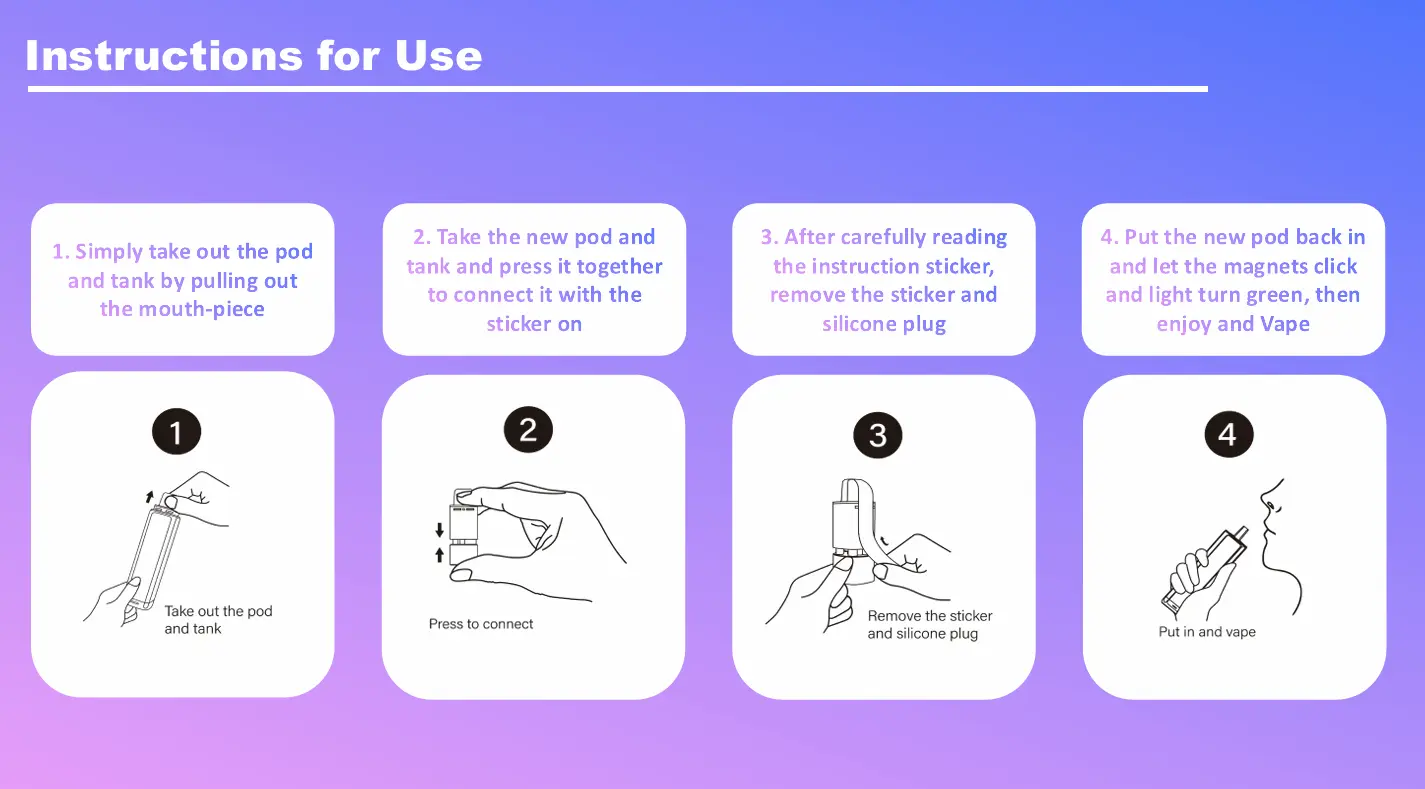 Instructions for Use

1. Simply take out the pod and tank by pulling out the mouth-piece

2. Take the new pod and tank and press it together to connect it with the sticker on

3. After carefully reading the instruction sticker, remove the sticker and silicone plug

4. Put the new pod back in and let the magnets click and light turn green, then enjoy and Vape

1

Take out the pod and tank

2

Press to connect

3

Remove the sticker and silicone plug

4

Put in and vape